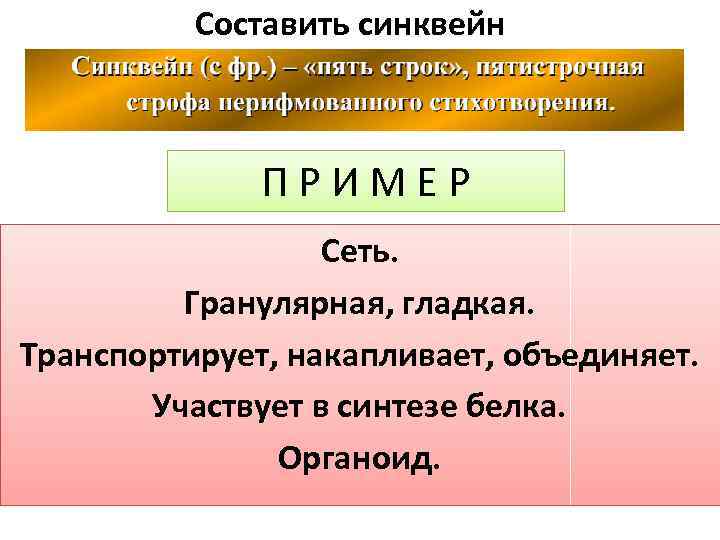 Составить синквейн

Синквейн (с фр.) – «пять строк», пятистрочная строфа нерифмованного стихотворения.

П Р И М Е Р

Сеть.

Гранулярная, гладкая.

Транспортирует, накапливает, объединяет.

Участвует в синтезе белка.

Органоид.